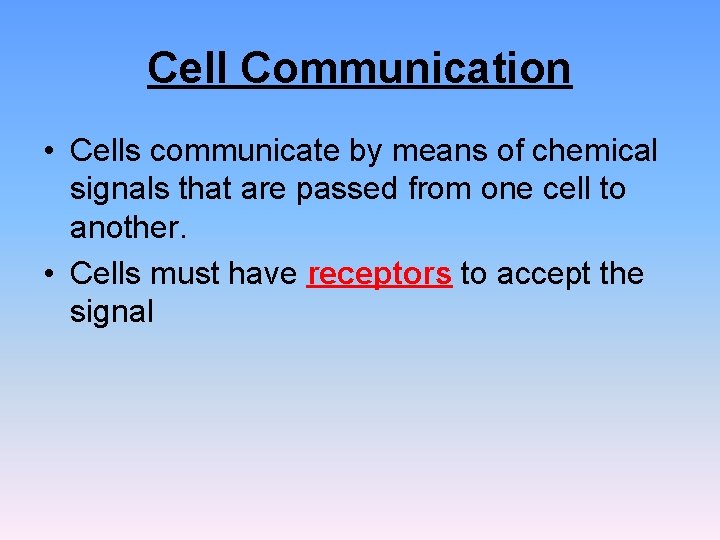 Cell Communication

• Cells communicate by means of chemical signals that are passed from one cell to another.

• Cells must have receptors to accept the signal